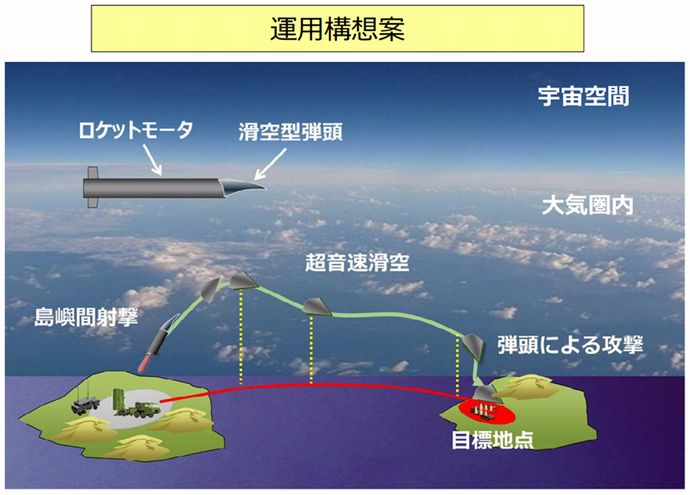 運用構想案

宇宙空間

ロケットモータ

滑空型弾頭

大気圏内

超音速滑空

島嶼間射撃

弾頭による攻撃

目標地点